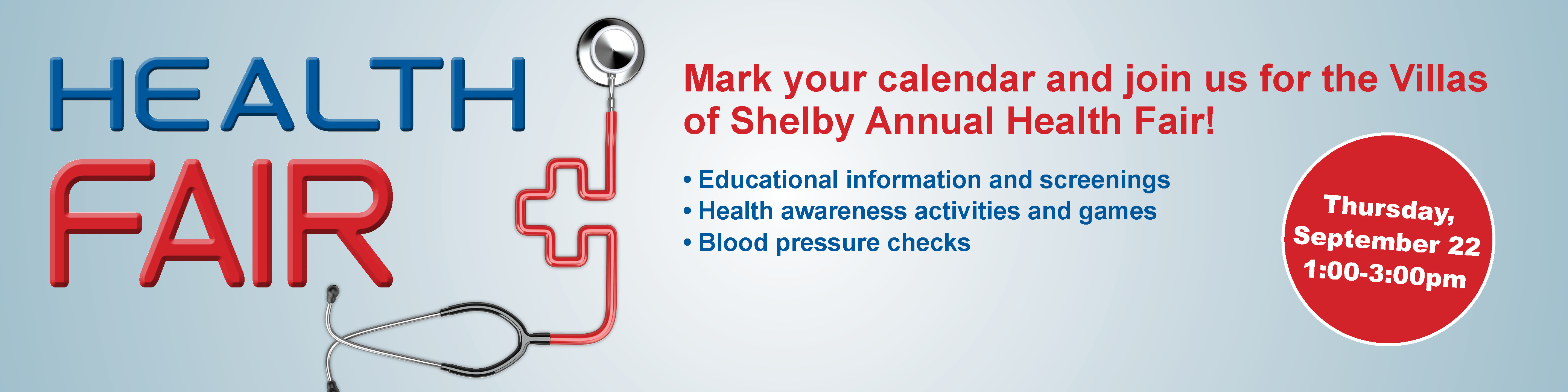 HEALTH
FAIR

Mark your calendar and join us for the Villas of Shelby Annual Health Fair!

• Educational information and screenings
• Health awareness activities and games
• Blood pressure checks

Thursday, September 22
1:00-3:00pm